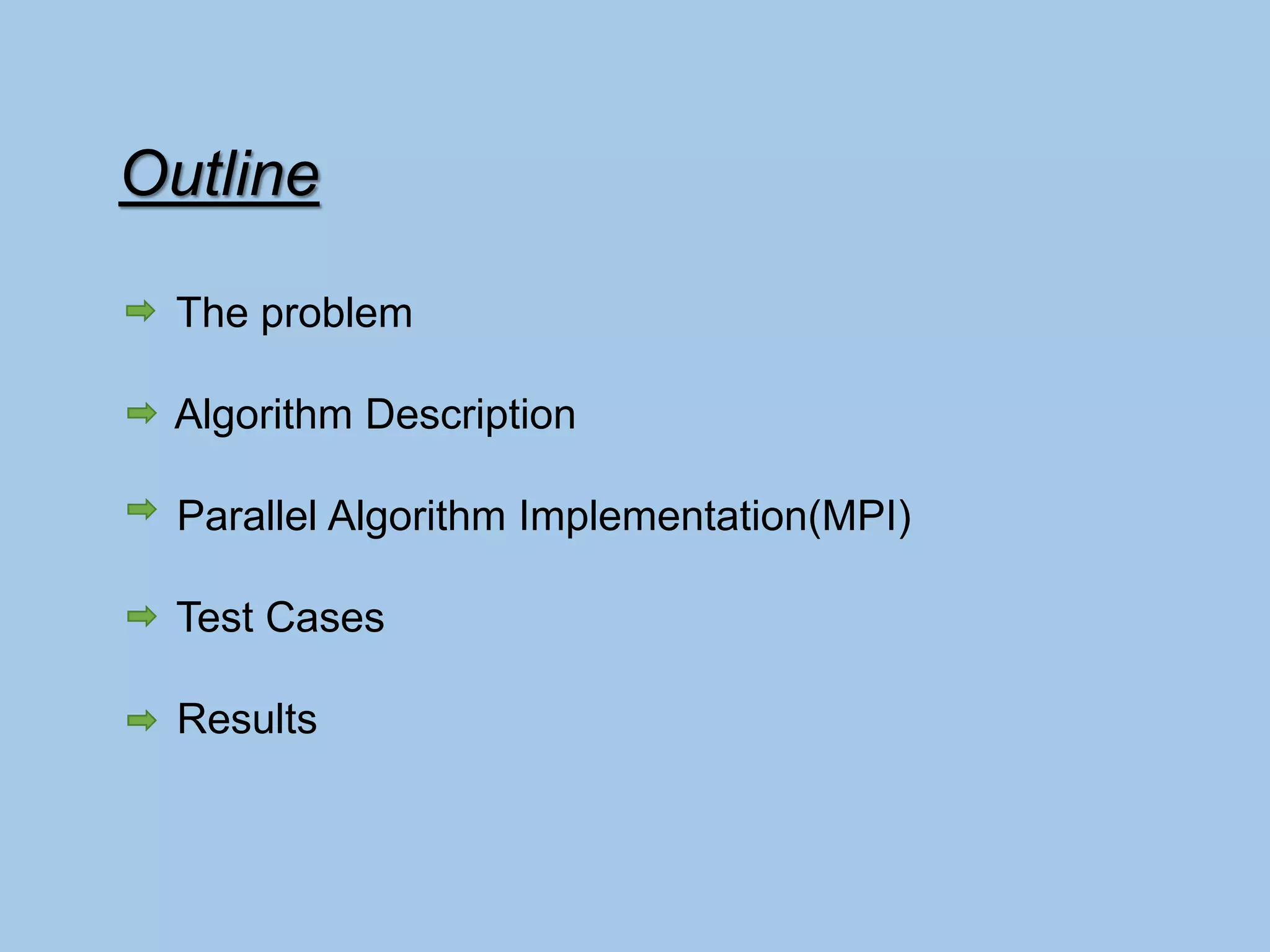 Outline

The problem

Algorithm Description

Parallel Algorithm Implementation(MPI)

Test Cases

Results